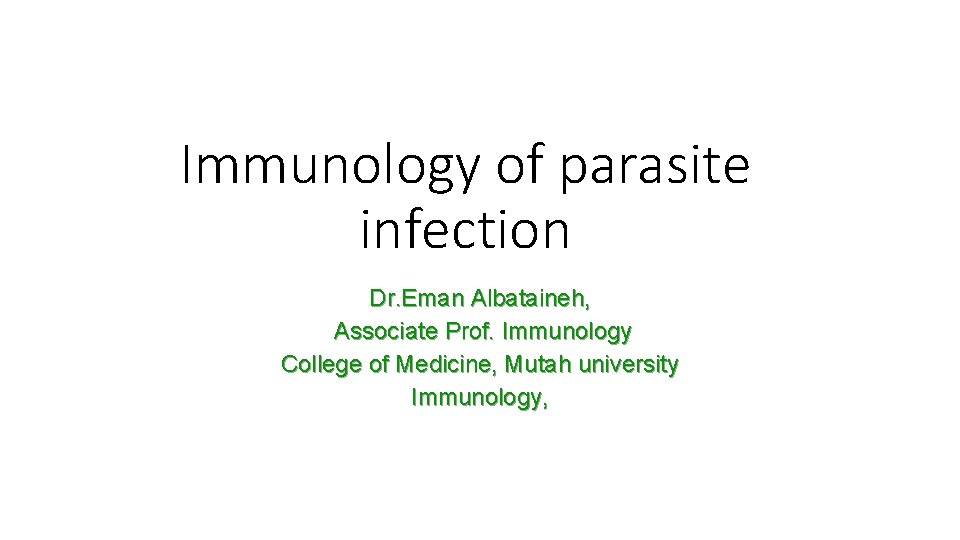 Immunology of parasite infection

Dr.Eman Albataineh,
Associate Prof. Immunology
College of Medicine, Mutah university
Immunology,